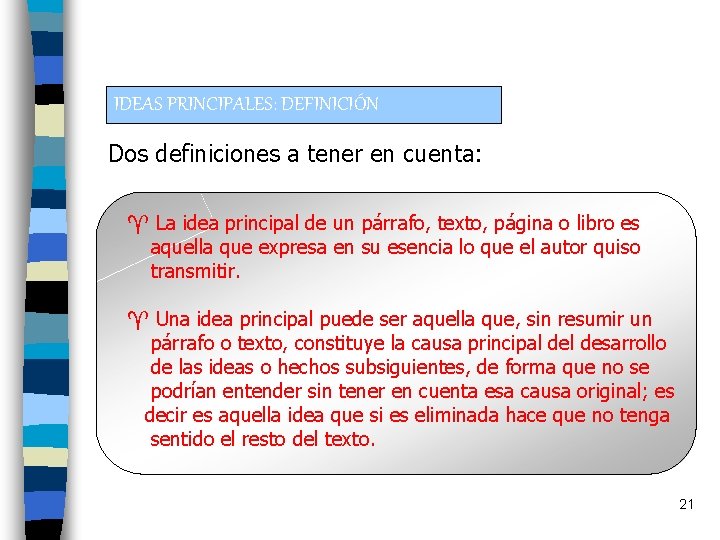 IDEAS PRINCIPALES: DEFINICIÓN

Dos definiciones a tener en cuenta:

♈ La idea principal de un párrafo, texto, página o libro es aquella que expresa en su esencia lo que el autor quiso transmitir.

♈ Una idea principal puede ser aquella que, sin resumir un párrafo o texto, constituye la causa principal del desarrollo de las ideas o hechos subsiguientes, de forma que no se podrían entender sin tener en cuenta esa causa original; es decir es aquella idea que si es eliminada hace que no tenga sentido el resto del texto.

21